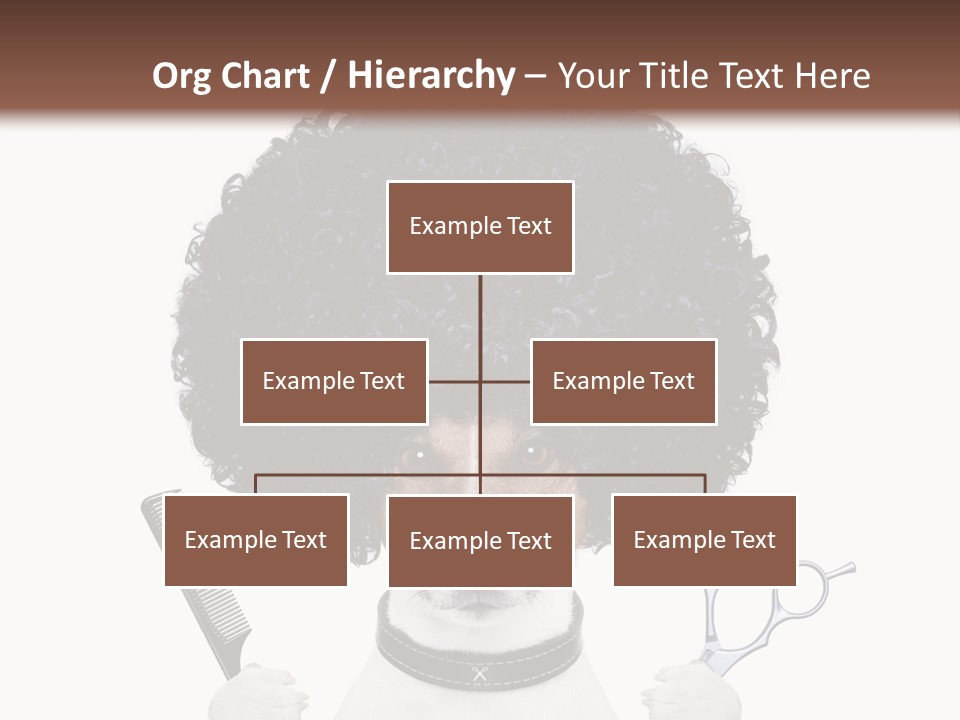 Org Chart / Hierarchy – Your Title Text Here

Example Text

Example Text

Example Text

Example Text

Example Text

Example Text